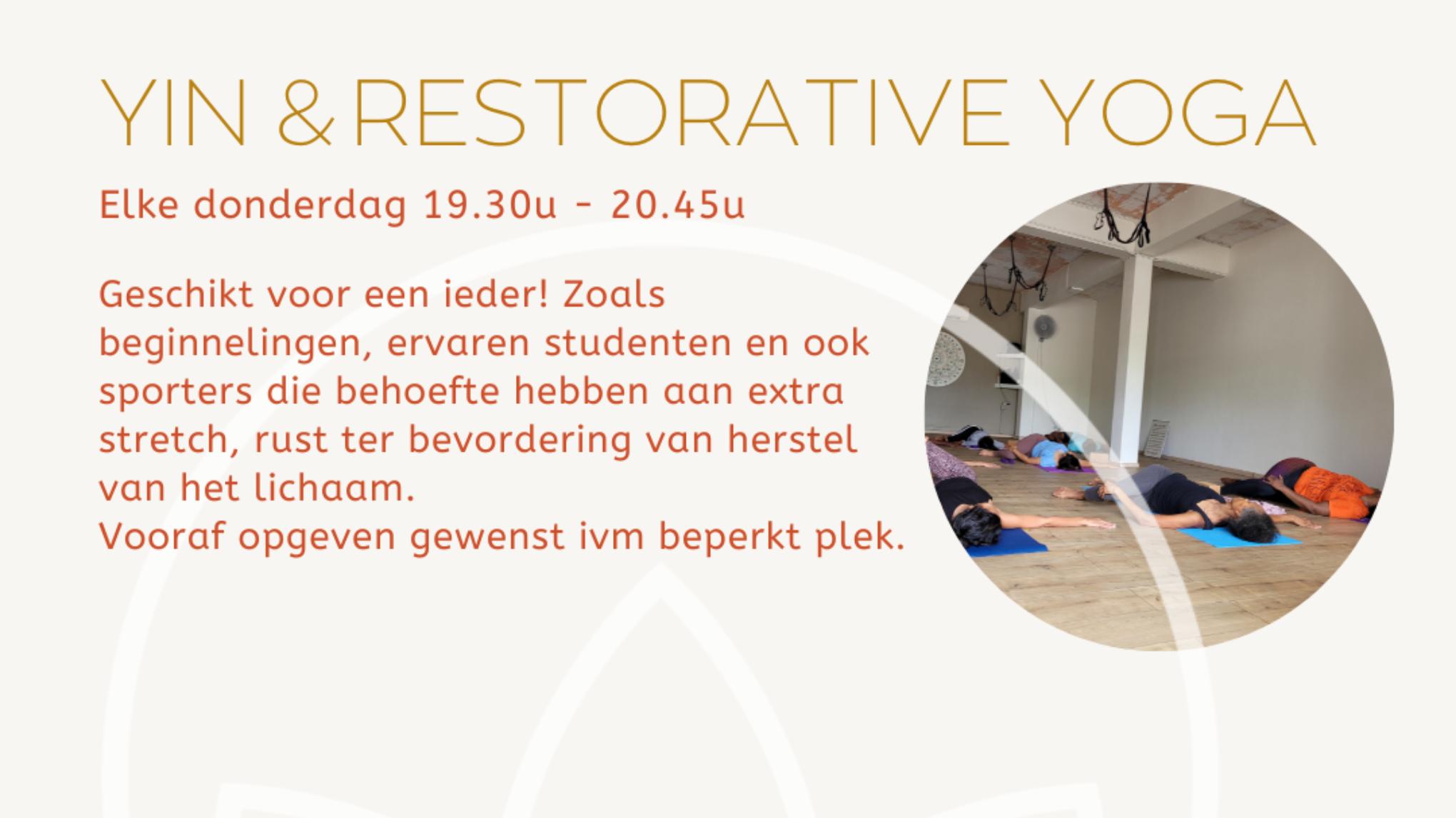 YIN & RESTORATIVE YOGA

Elke donderdag 19.30u - 20.45u

Geschikt voor een ieder! Zoals beginnelingen, ervaren studenten en ook sporters die behoefte hebben aan extra stretch, rust ter bevordering van herstel van het lichaam.
Vooraf opgeven gewenst ivm beperkt plek.